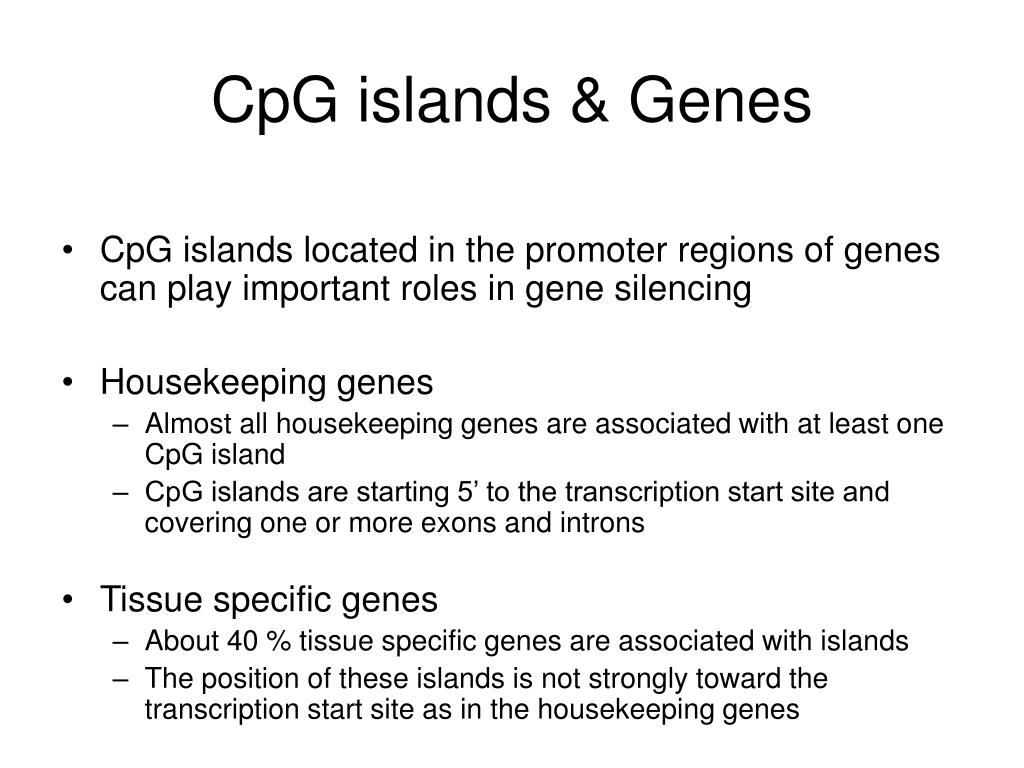 CpG islands & Genes

• CpG islands located in the promoter regions of genes can play important roles in gene silencing

• Housekeeping genes
– Almost all housekeeping genes are associated with at least one CpG island
– CpG islands are starting 5’ to the transcription start site and covering one or more exons and introns

• Tissue specific genes
– About 40 % tissue specific genes are associated with islands
– The position of these islands is not strongly toward the transcription start site as in the housekeeping genes